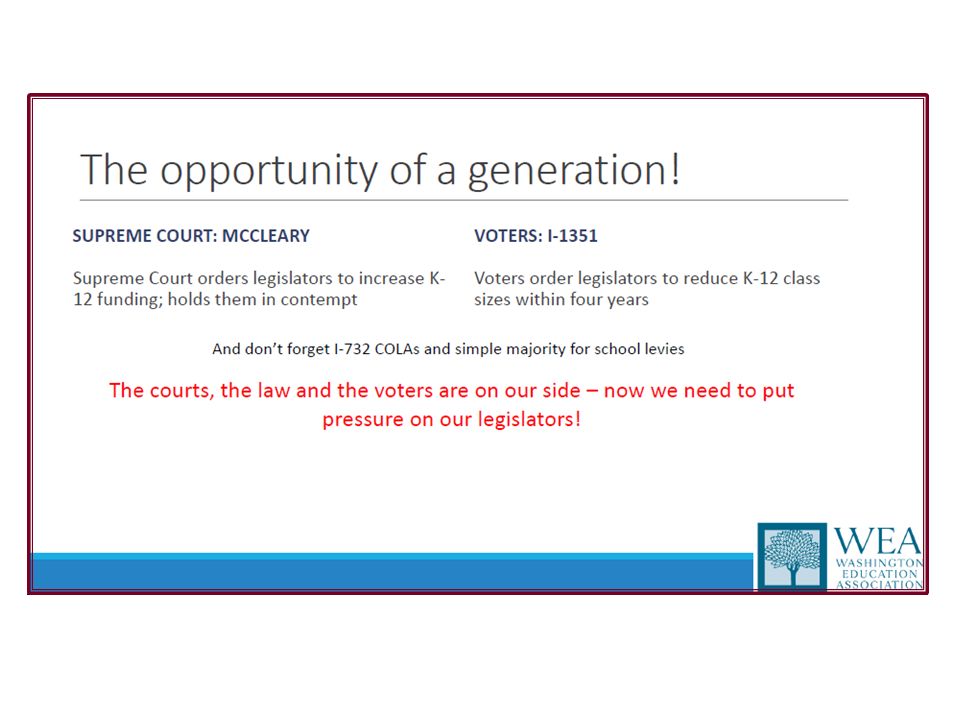 The opportunity of a generation!

SUPREME COURT: MCCLEARY

Supreme Court orders legislators to increase K-12 funding; holds them in contempt

VOTERS: I-1351

Voters order legislators to reduce K-12 class sizes within four years

And don't forget I-732 COLAs and simple majority for school levies

The courts, the law and the voters are on our side – now we need to put pressure on our legislators!

WEA
WASHINGTON EDUCATION ASSOCIATION